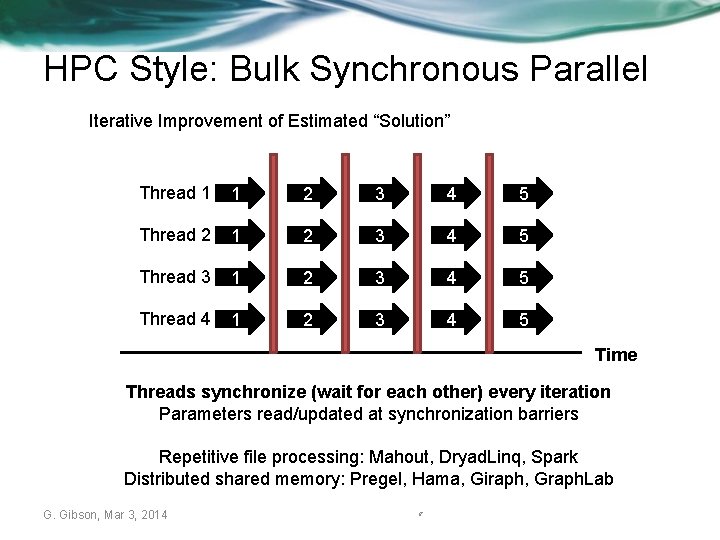 HPC Style: Bulk Synchronous Parallel

Iterative Improvement of Estimated "Solution"

Thread 1 1 2 3 4 5
Thread 2 1 2 3 4 5
Thread 3 1 2 3 4 5
Thread 4 1 2 3 4 5

Time

Threads synchronize (wait for each other) every iteration
Parameters read/updated at synchronization barriers

Repetitive file processing: Mahout, DryadLinq, Spark
Distributed shared memory: Pregel, Hama, Giraph, GraphLab

G. Gibson, Mar 3, 2014